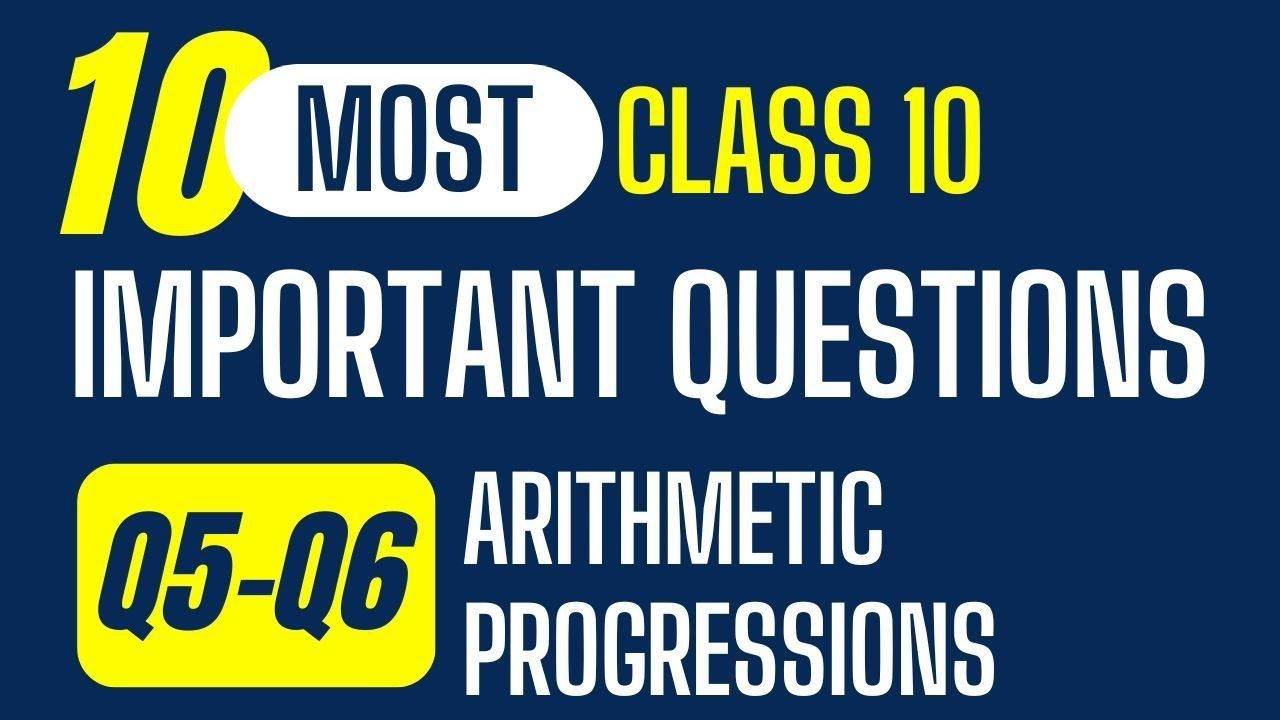 10 MOST CLASS 10
IMPORTANT QUESTIONS

Q5-Q6 ARITHMETIC PROGRESSIONS